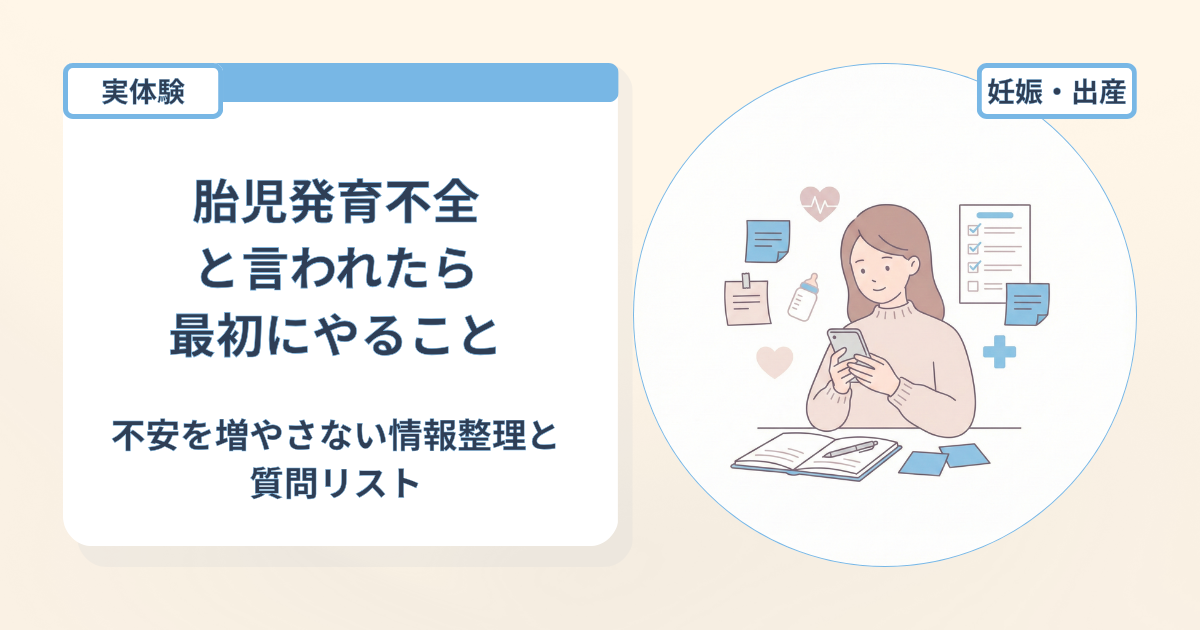 実体験

胎児発育不全
と言われたら
最初にやること

不安を増やさない情報整理と
質問リスト

妊娠・出産